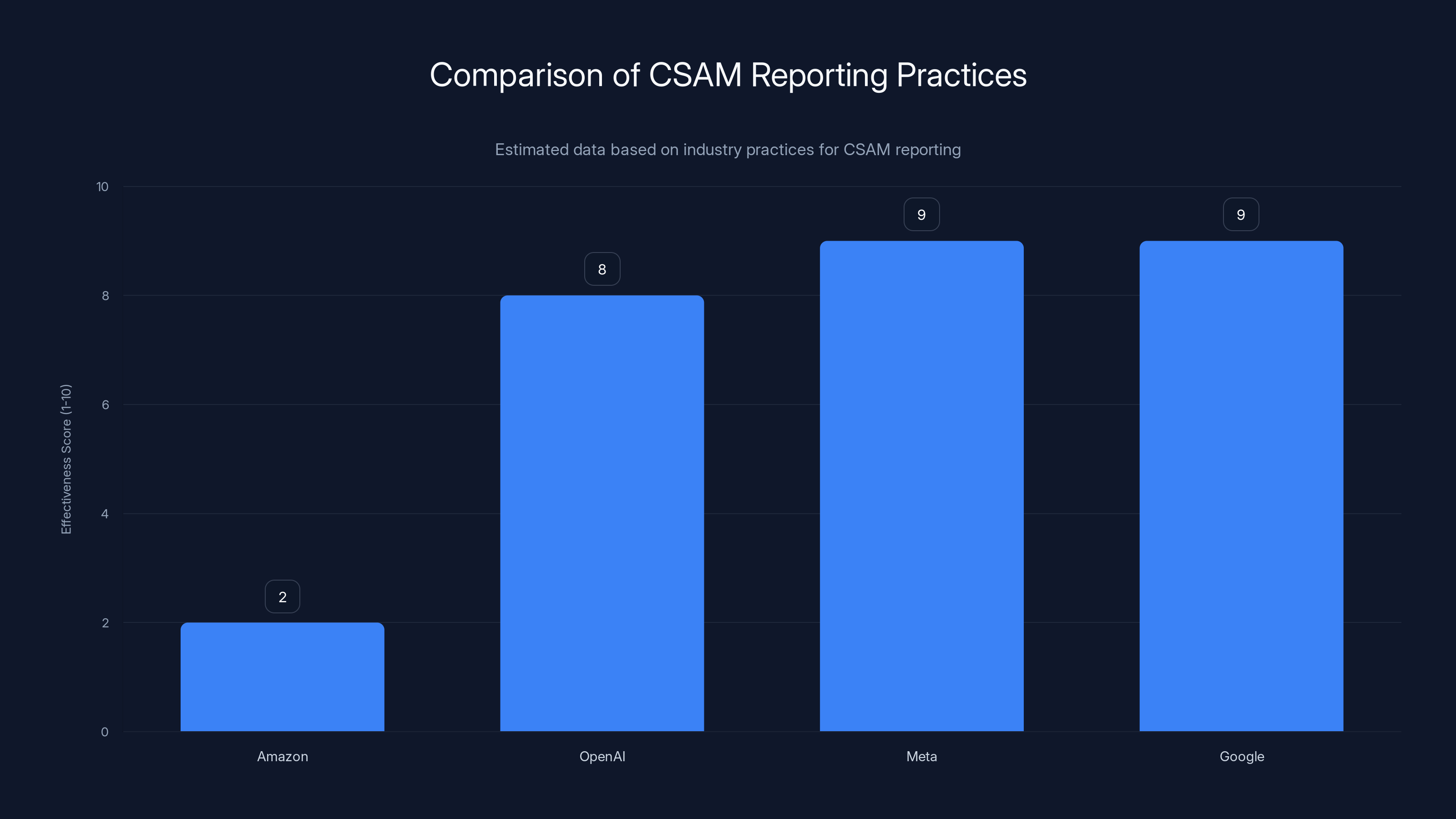 Comparison of CSAM Reporting Practices

Estimated data based on industry practices for CSAM reporting

Effectiveness Score (1-10)

10
8
6
4
2
0

2
8
9
9

Amazon
OpenAI
Meta
Google